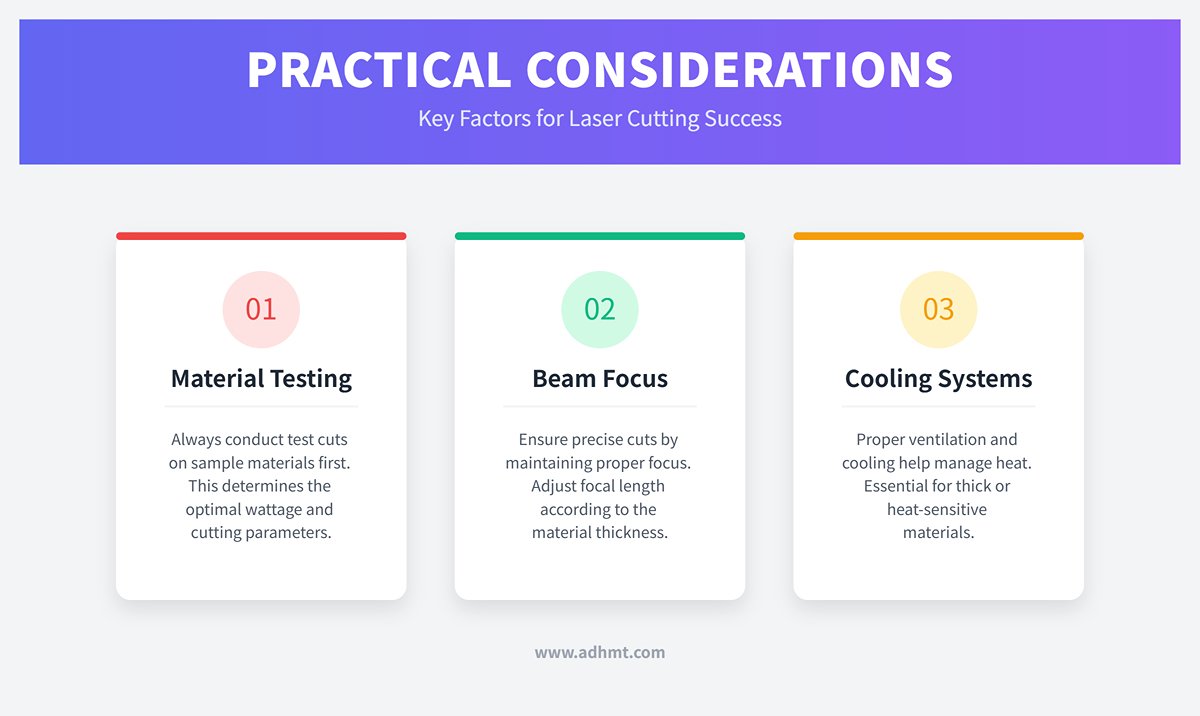 PRACTICAL CONSIDERATIONS

Key Factors for Laser Cutting Success

01

Material Testing

Always conduct test cuts on sample materials first. This determines the optimal wattage and cutting parameters.

02

Beam Focus

Ensure precise cuts by maintaining proper focus. Adjust focal length according to the material thickness.

03

Cooling Systems

Proper ventilation and cooling help manage heat. Essential for thick or heat-sensitive materials.

www.adhmt.com